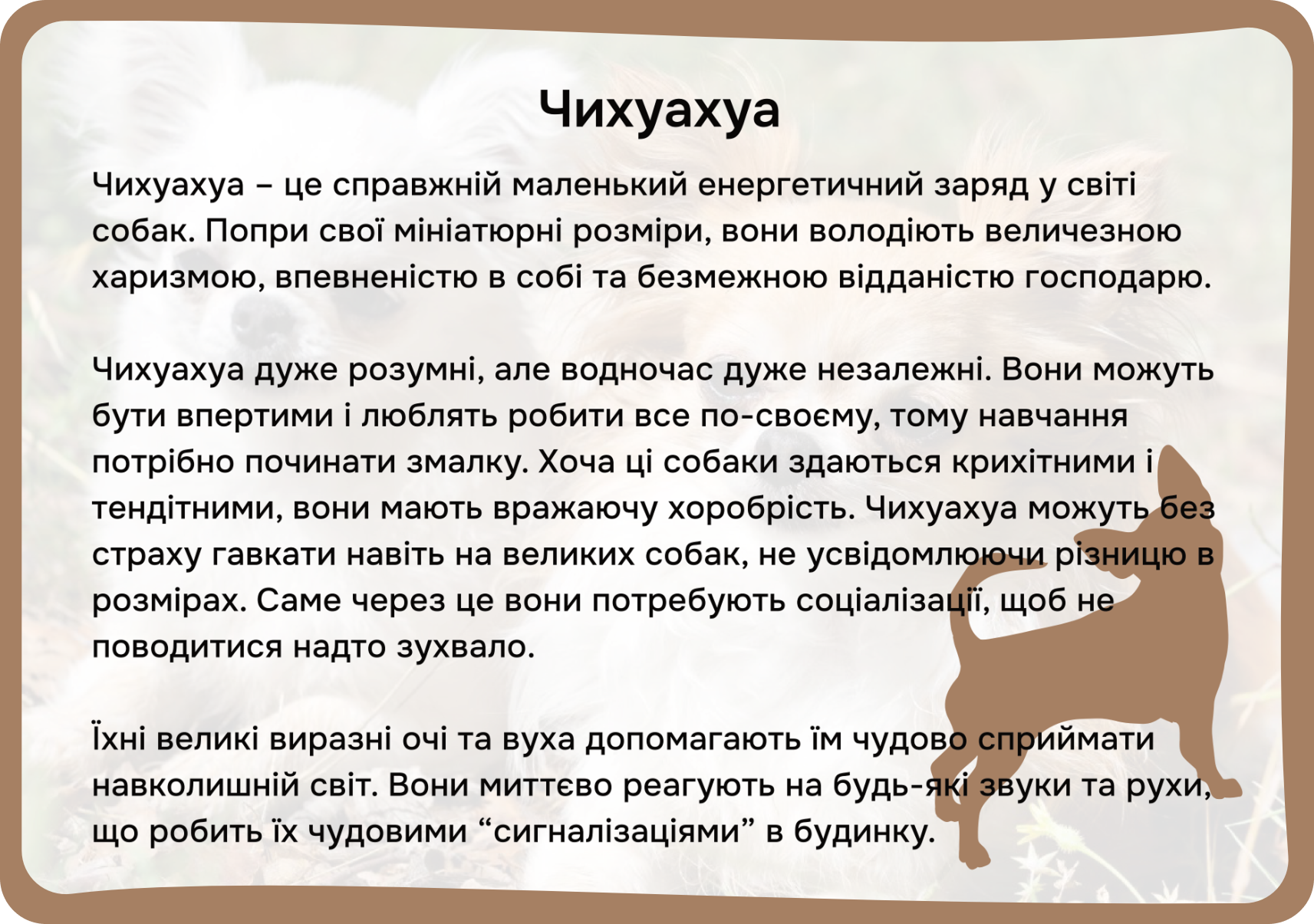 Чихуахуа

Чихуахуа – це справжній маленький енергетичний заряд у світі собак. Попри свої мініатюрні розміри, вони володіють величезною харизмою, впевненістю в собі та безмежною відданістю господарю.

Чихуахуа дуже розумні, але водночас дуже незалежні. Вони можуть бути впертими і люблять робити все по-своєму, тому навчання потрібно починати змалку. Хоча ці собаки здаються крихітними і тендітними, вони мають вражаючу хоробрість. Чихуахуа можуть без страху гавкати навіть на великих собак, не усвідомлюючи різницю в розмірах. Саме через це вони потребують соціалізації, щоб не поводитися надто зухвало.

Їхні великі виразні очі та вуха допомагають їм чудово сприймати навколишній світ. Вони миттєво реагують на будь-які звуки та рухи, що робить їх чудовими “сигналізаціями” в будинку.